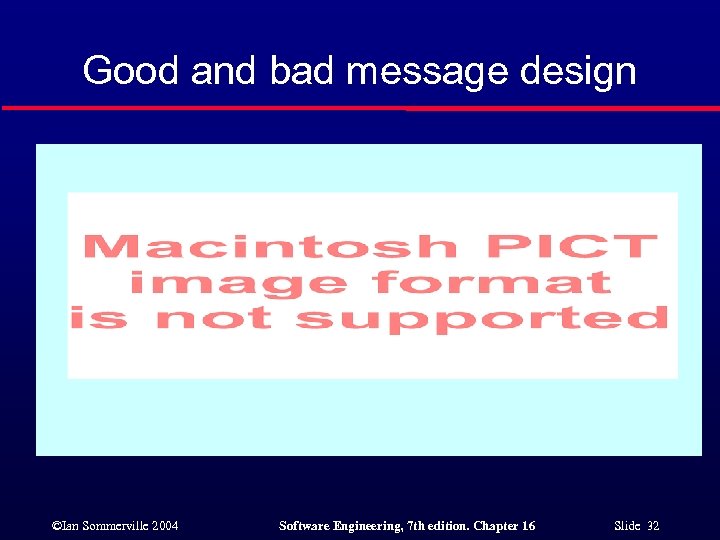 Good and bad message design

Macintosh PICT image format is not supported

©Ian Sommerville 2004

Software Engineering, 7th edition. Chapter 16

Slide 32